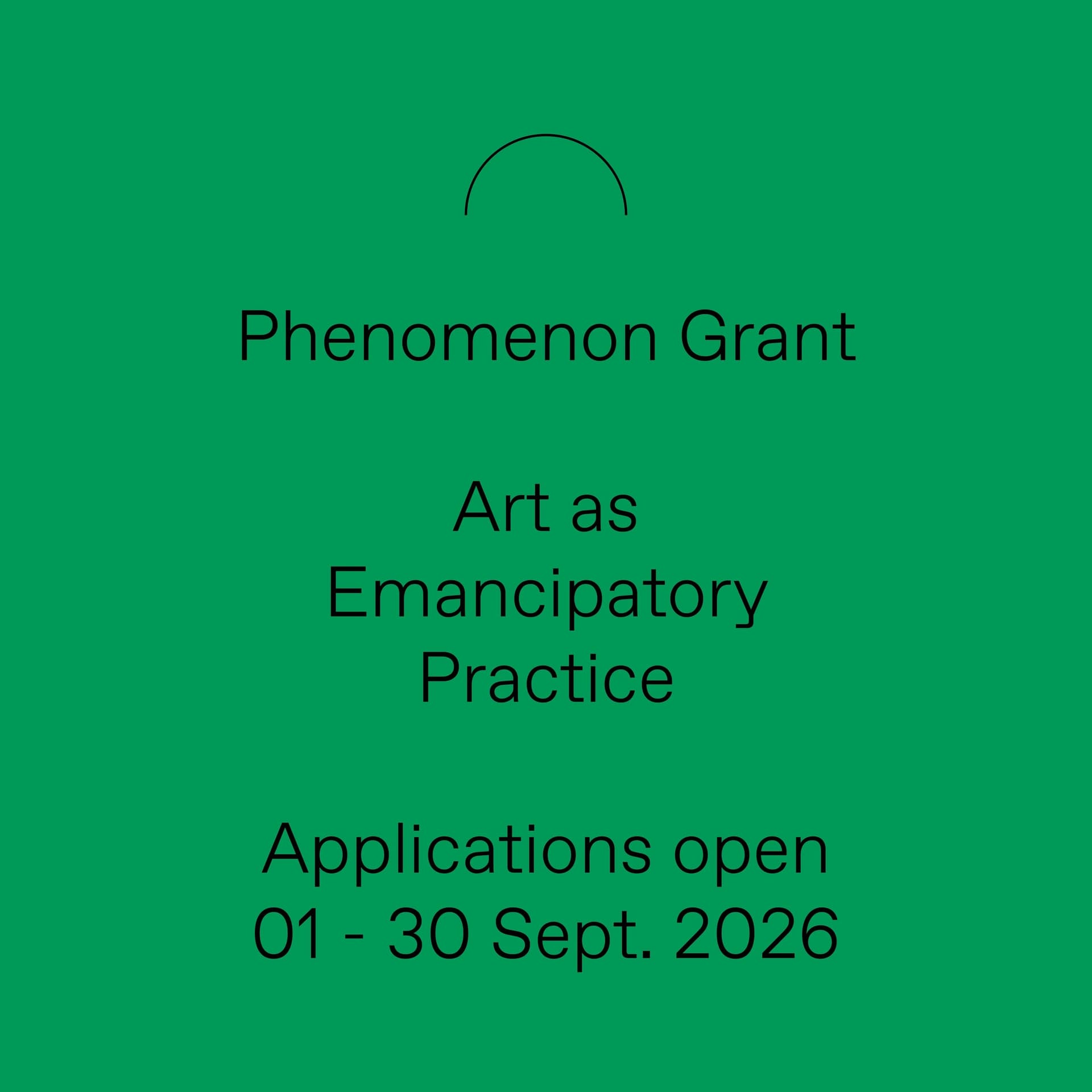 Phenomenon Grant

Art as
Emancipatory
Practice

Applications open
01 - 30 Sept. 2026